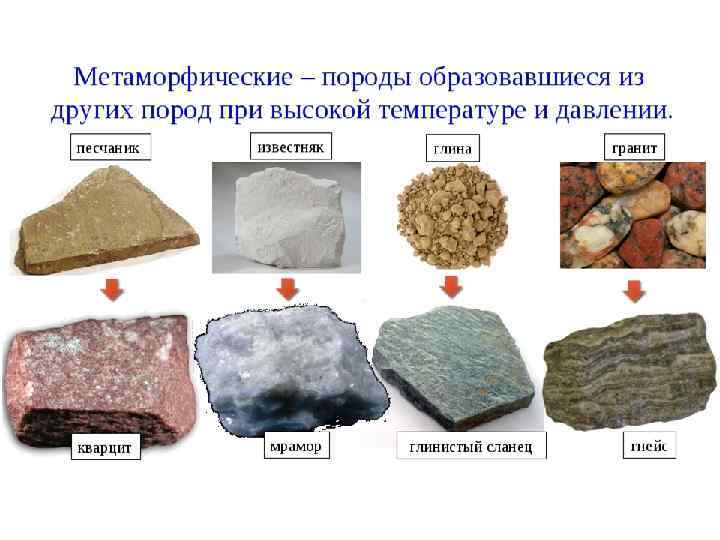 Метаморфические – породы образовавшиеся из других пород при высокой температуре и давлении.

песчаник

известняк

глина

гранит

кварцит

мрамор

глинистый сланец

гнейс